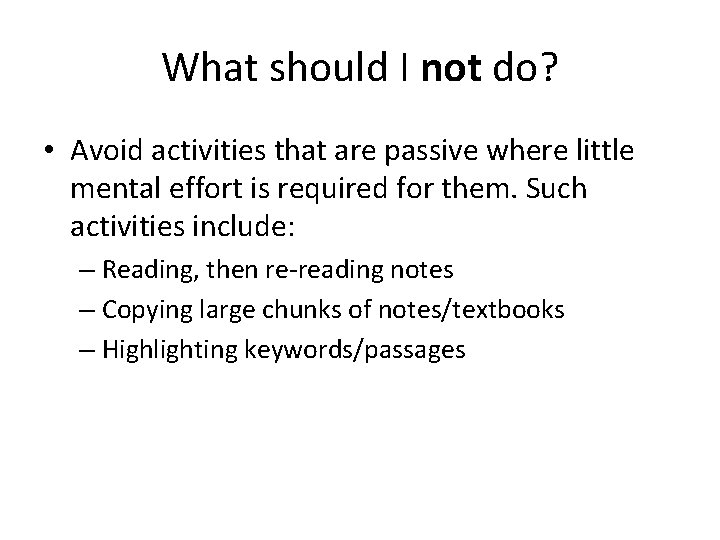 What should I not do?

• Avoid activities that are passive where little mental effort is required for them. Such activities include:

– Reading, then re-reading notes
– Copying large chunks of notes/textbooks
– Highlighting keywords/passages